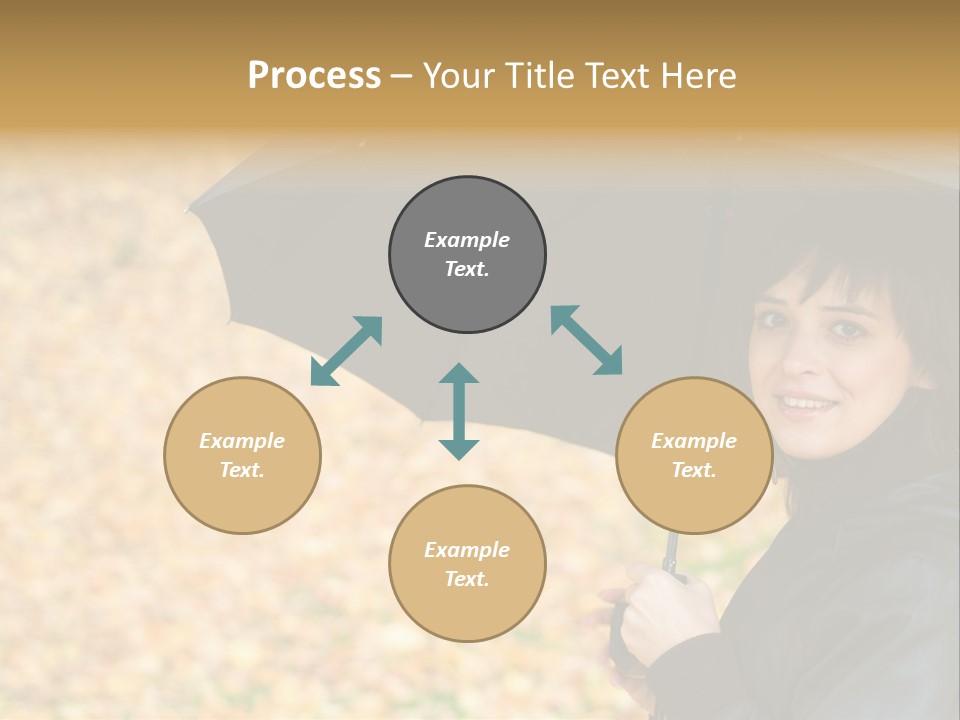 Process – Your Title Text Here

Example Text.

Example Text.

Example Text.

Example Text.